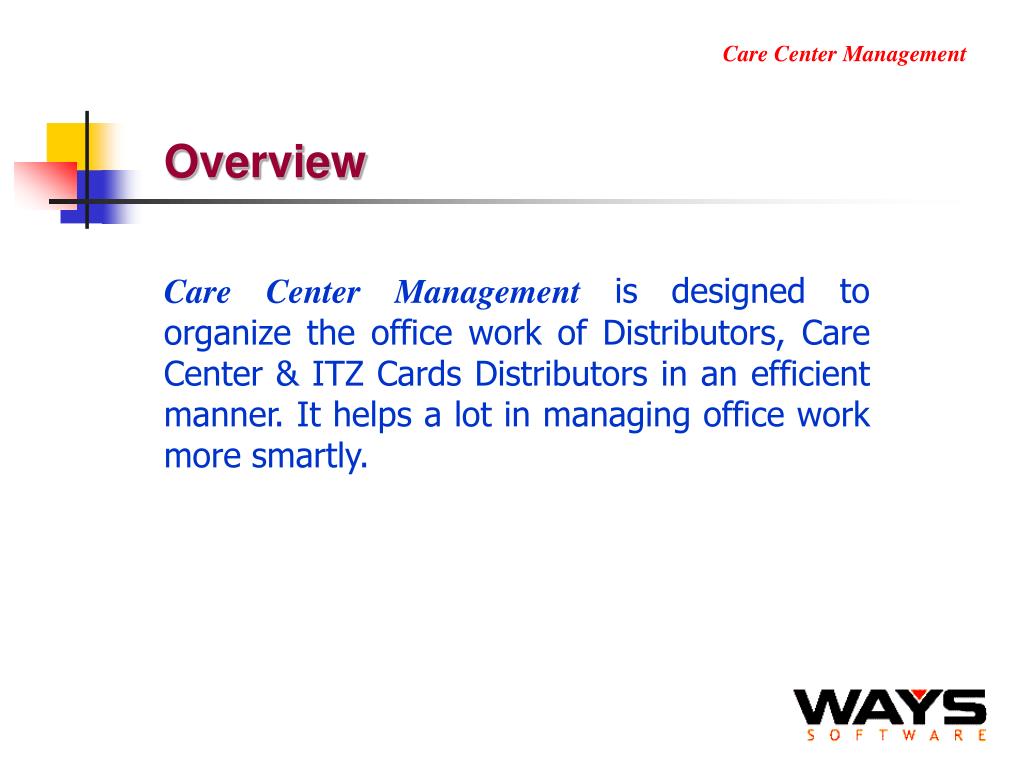 Care Center Management

Overview

Care Center Management is designed to organize the office work of Distributors, Care Center & ITZ Cards Distributors in an efficient manner. It helps a lot in managing office work more smartly.

WAYS
SOFTWARE